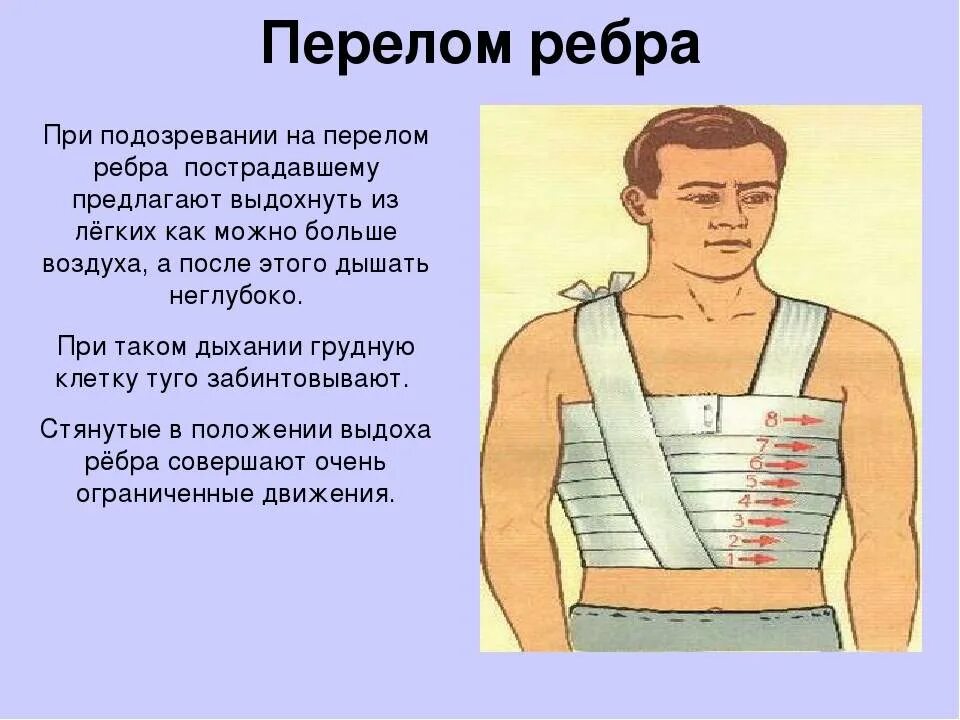 Перелом ребра

При подозревании на перелом ребра пострадавшему предлагают выдохнуть из лёгких как можно больше воздуха, а после этого дышать неглубоко.

При таком дыхании грудную клетку туго забинтовывают.

Стянутые в положении выдоха рёбра совершают очень ограниченные движения.

8
7
6
5
4
3
2
1